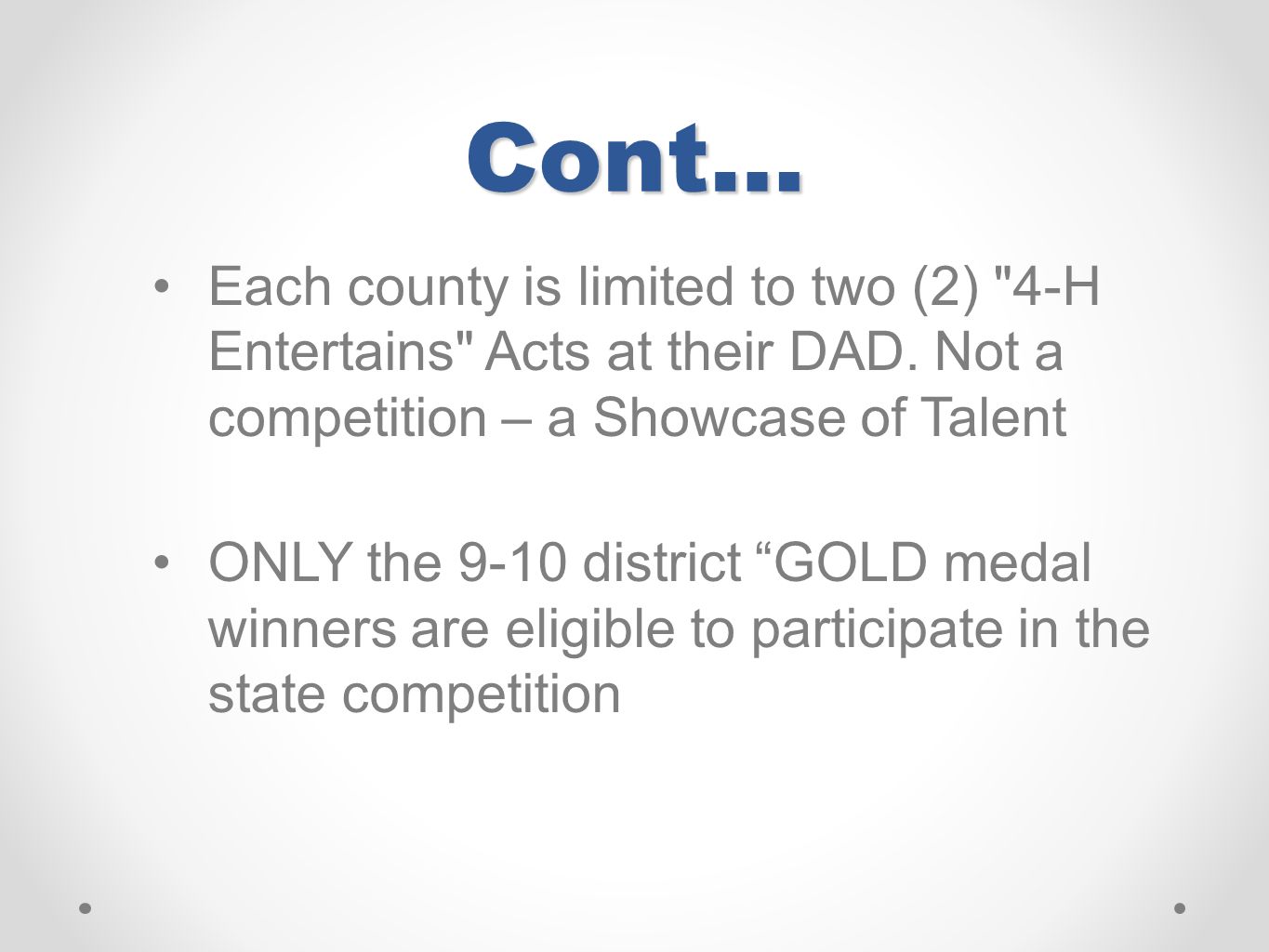 Cont…

• Each county is limited to two (2) "4-H Entertains" Acts at their DAD. Not a competition – a Showcase of Talent

• ONLY the 9-10 district “GOLD medal winners are eligible to participate in the state competition